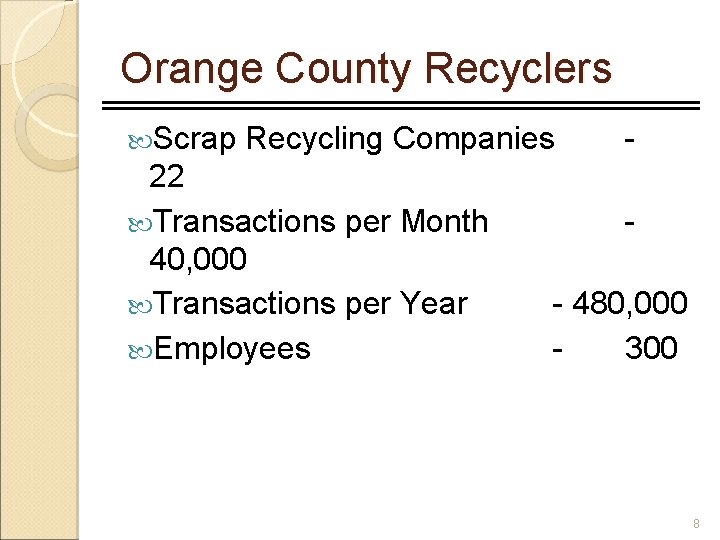 Orange County Recyclers

Scrap Recycling Companies - 22

Transactions per Month - 40,000

Transactions per Year - 480,000

Employees - 300

8